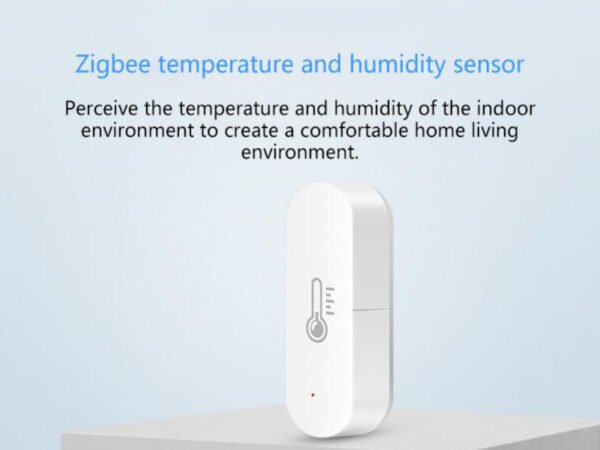 Zigbee temperature and humidity sensor

Perceive the temperature and humidity of the indoor environment to create a comfortable home living environment.